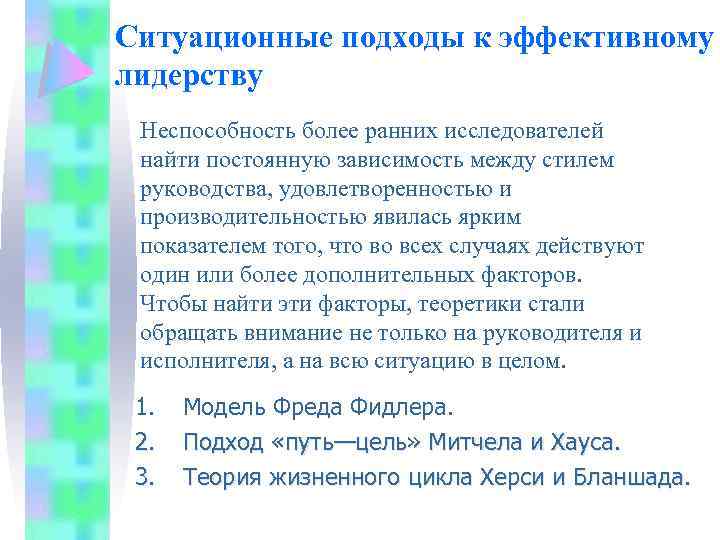 Ситуационные подходы к эффективному лидерству

Неспособность более ранних исследователей найти постоянную зависимость между стилем руководства, удовлетворенностью и производительностью явилась ярким показателем того, что во всех случаях действуют один или более дополнительных факторов. Чтобы найти эти факторы, теоретики стали обращать внимание не только на руководителя и исполнителя, а на всю ситуацию в целом.

1. Модель Фреда Фидлера.
2. Подход «путь—цель» Митчела и Хауса.
3. Теория жизненного цикла Херси и Бланшада.